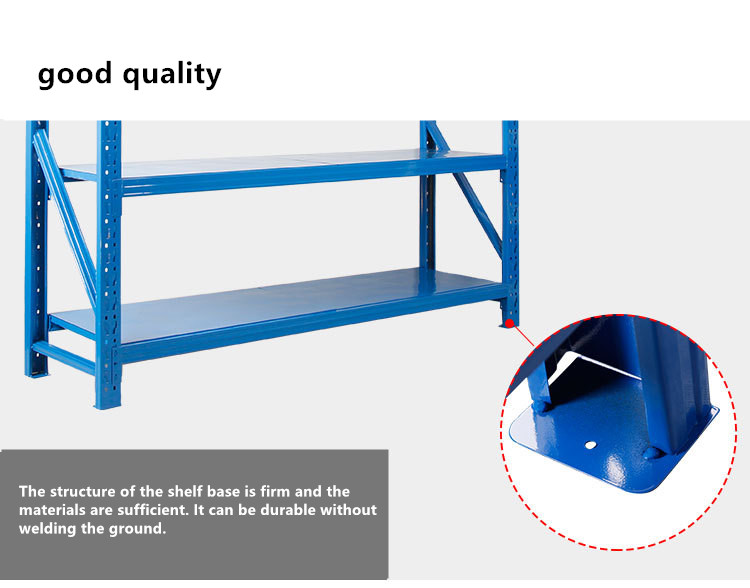 good quality

The structure of the shelf base is firm and the materials are sufficient. It can be durable without welding the ground.